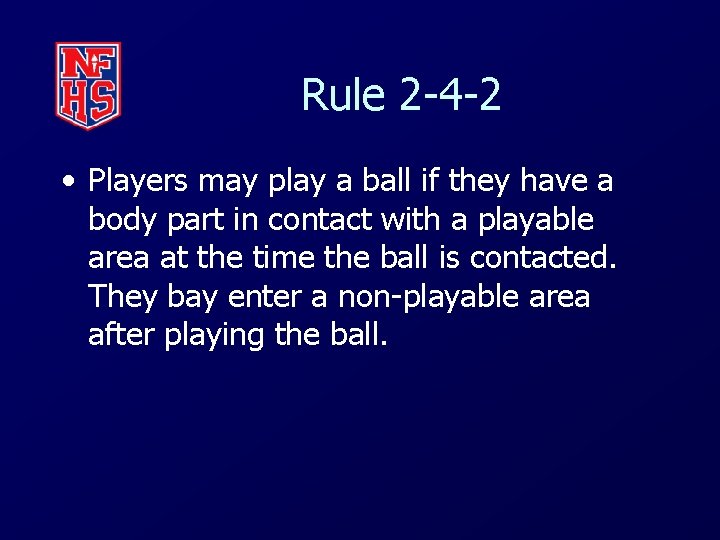 NFHS

Rule 2-4-2

• Players may play a ball if they have a body part in contact with a playable area at the time the ball is contacted. They bay enter a non-playable area after playing the ball.